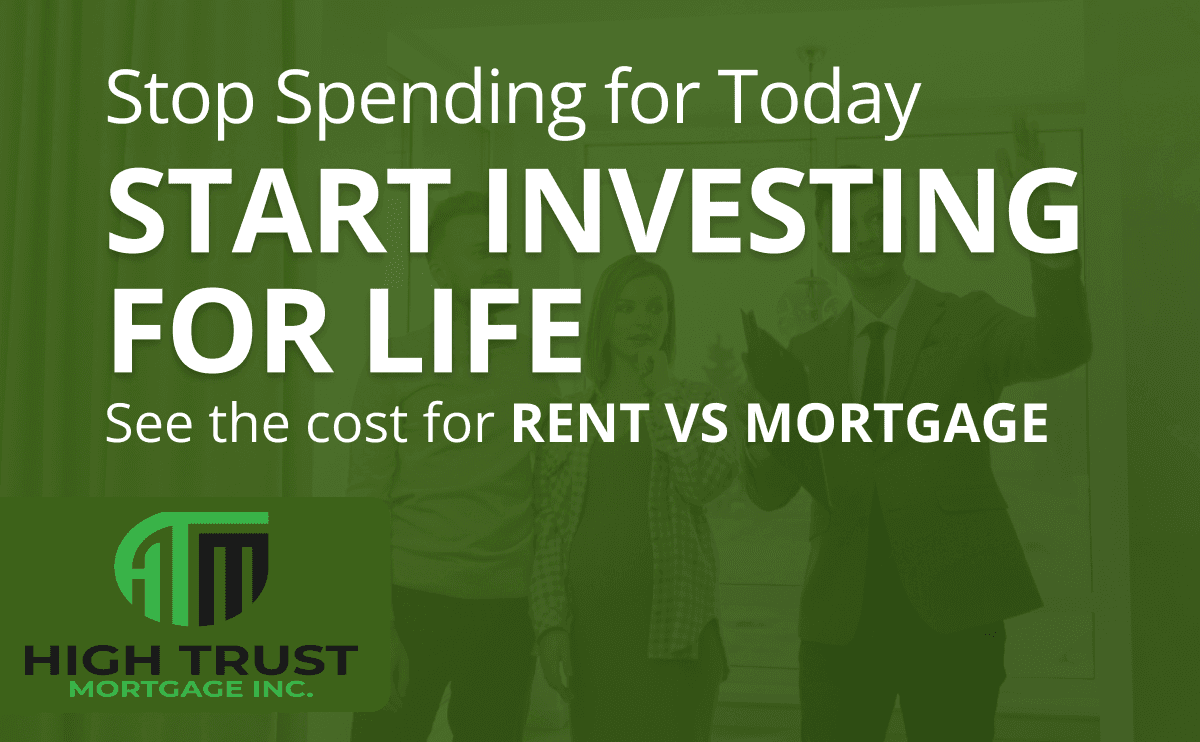 Stop Spending for Today

START INVESTING FOR LIFE

See the cost for RENT VS MORTGAGE

HTM

HIGH TRUST

MORTGAGE INC.